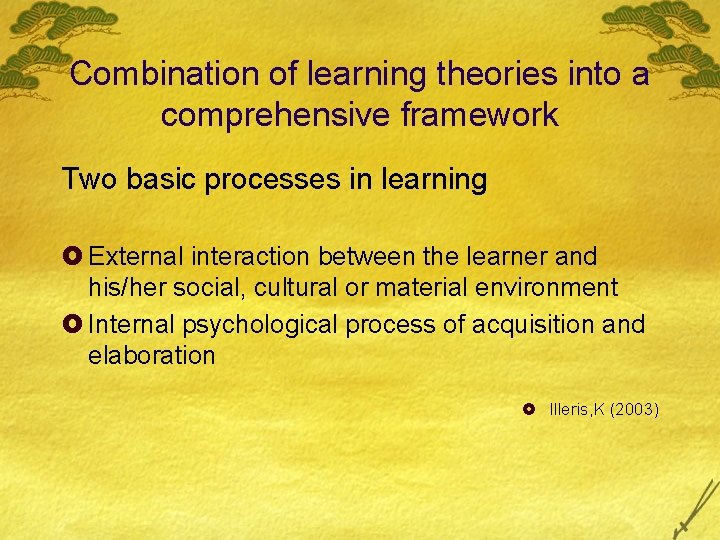 Combination of learning theories into a comprehensive framework

Two basic processes in learning

External interaction between the learner and his/her social, cultural or material environment

Internal psychological process of acquisition and elaboration

Illeris,K (2003)